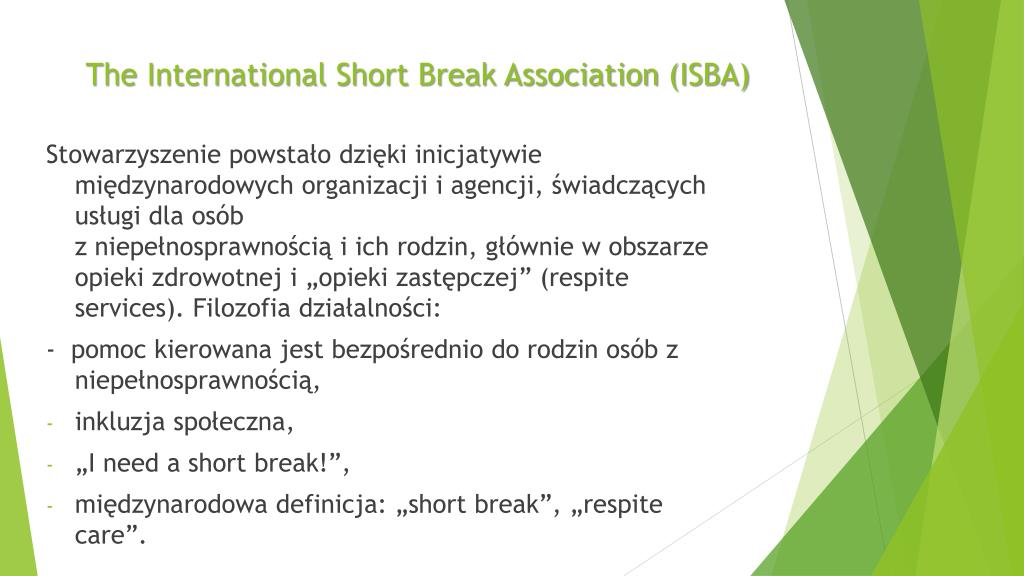 The International Short Break Association (ISBA)

Stowarzyszenie powstało dzięki inicjatywie międzynarodowych organizacji i agencji, świadczących usługi dla osób z niepełnosprawnością i ich rodzin, głównie w obszarze opieki zdrowotnej i „opieki zastępczej” (respite services). Filozofia działalności:

- pomoc kierowana jest bezpośrednio do rodzin osób z niepełnosprawnością,

- inkluzja społeczna,

- „I need a short break!”,

- międzynarodowa definicja: „short break”, „respite care”.